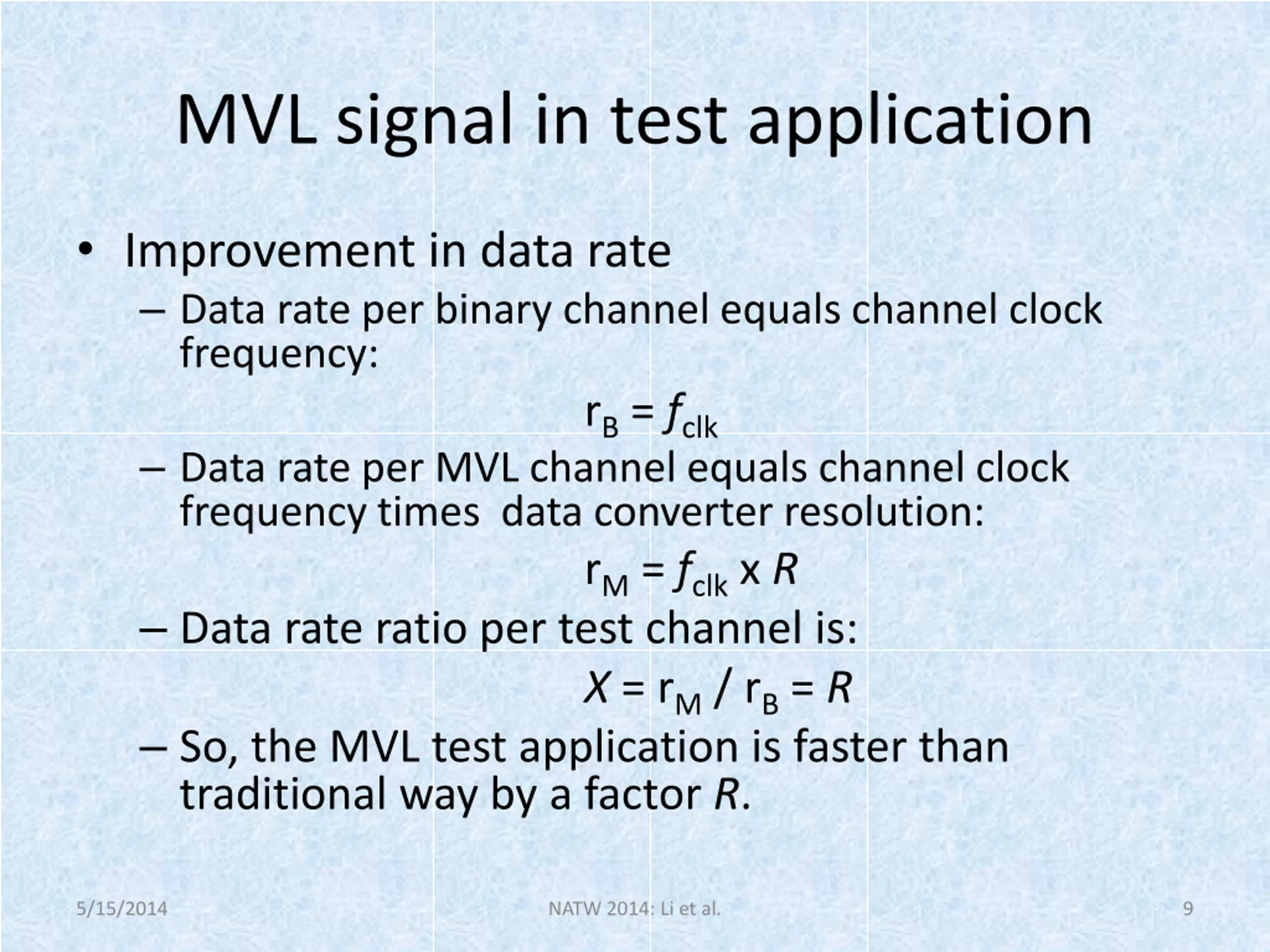 MVL signal in test application

• Improvement in data rate

– Data rate per binary channel equals channel clock frequency:

$r_B = f_{clk}$

– Data rate per MVL channel equals channel clock frequency times data converter resolution:

$r_M = f_{clk} \times R$

– Data rate ratio per test channel is:

$X = r_M / r_B = R$

– So, the MVL test application is faster than traditional way by a factor $R$.

5/15/2014

NATW 2014: Li et al.

9